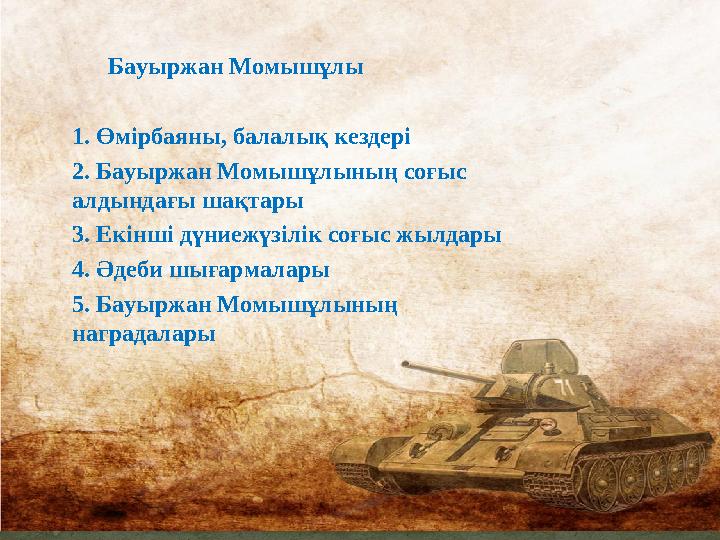 Бауыржан Момышұлы

1. Өмірбаяны, балалық кездері

2. Бауыржан Момышұлының соғыс алдындағы шақтары

3. Екінші дүниежүзілік соғыс жылдары

4. Әдеби шығармалары

5. Бауыржан Момышұлының наградалары

71